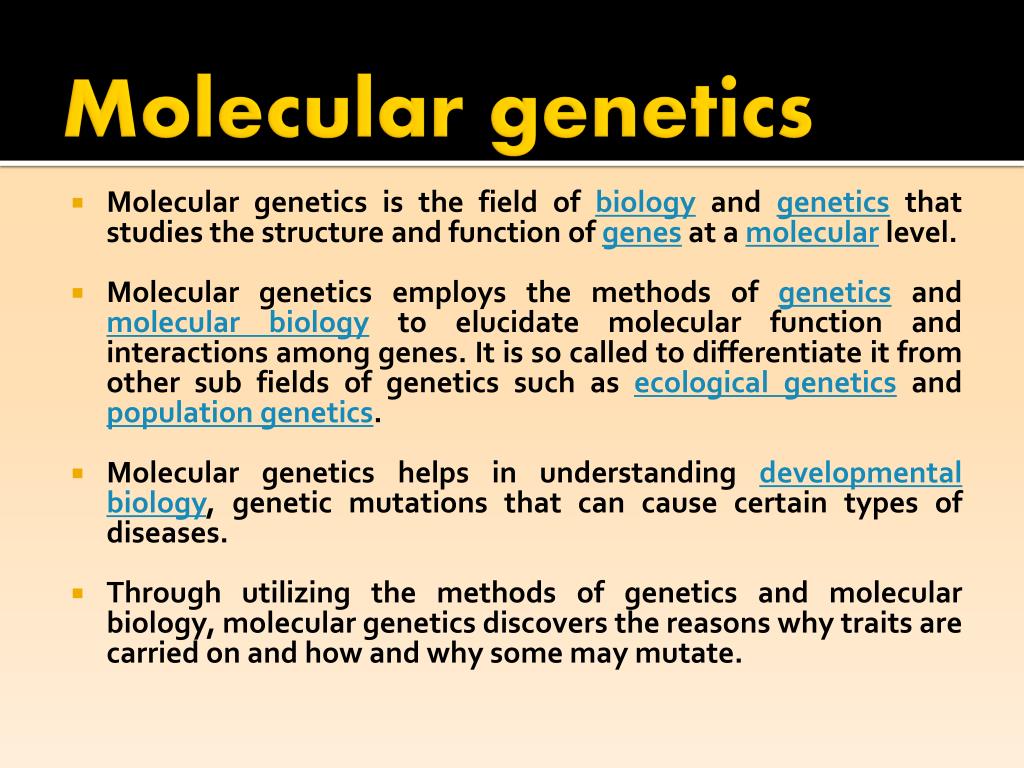 Molecular genetics

▪ Molecular genetics is the field of biology and genetics that studies the structure and function of genes at a molecular level.

▪ Molecular genetics employs the methods of genetics and molecular biology to elucidate molecular function and interactions among genes. It is so called to differentiate it from other sub fields of genetics such as ecological genetics and population genetics.

▪ Molecular genetics helps in understanding developmental biology, genetic mutations that can cause certain types of diseases.

▪ Through utilizing the methods of genetics and molecular biology, molecular genetics discovers the reasons why traits are carried on and how and why some may mutate.